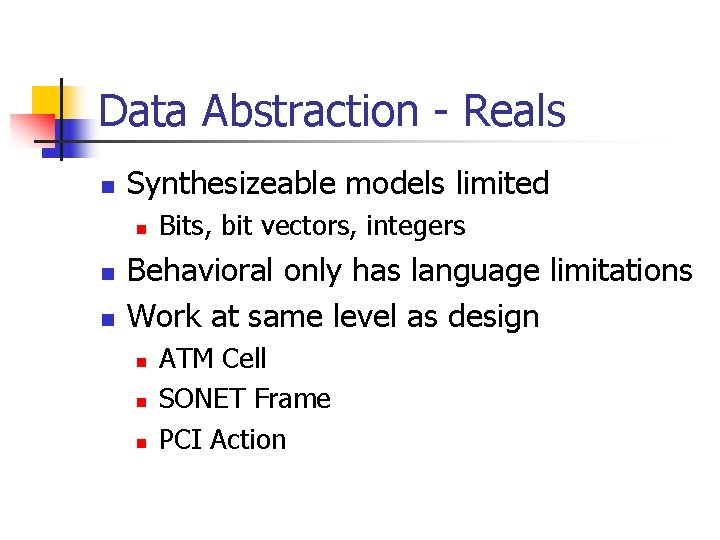 Data Abstraction - Reals

- Synthesizeable models limited
  - Bits, bit vectors, integers
- Behavioral only has language limitations
- Work at same level as design
  - ATM Cell
  - SONET Frame
  - PCI Action